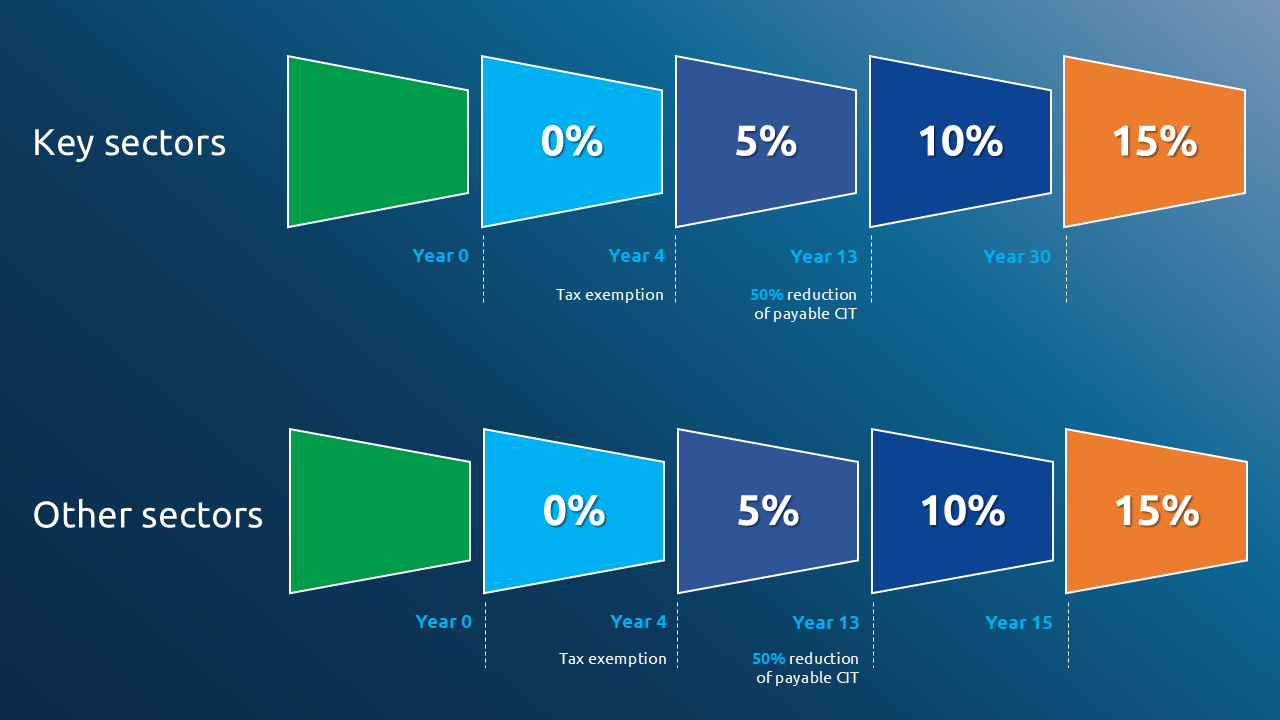 Key sectors

0%

5%

10%

15%

Year 0

Year 4

Year 13

Year 30

Tax exemption

50% reduction of payable CIT

Other sectors

0%

5%

10%

15%

Year 0

Year 4

Year 13

Year 15

Tax exemption

50% reduction of payable CIT